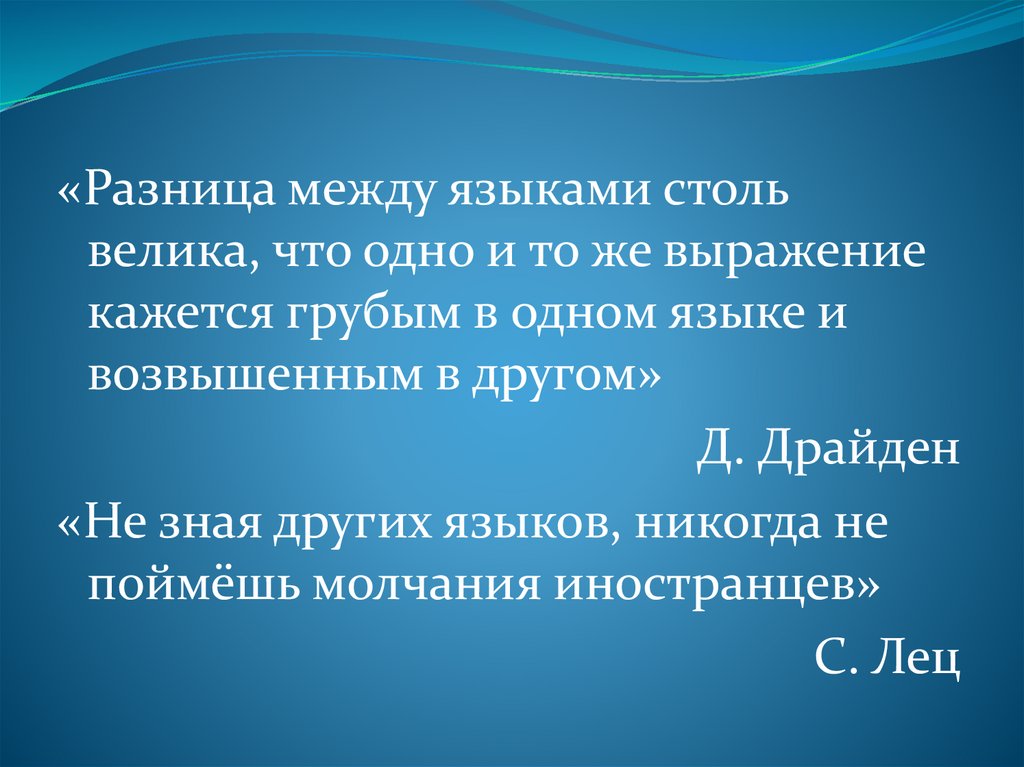 «Разница между языками столь велика, что одно и то же выражение кажется грубым в одном языке и возвышенным в другом»

Д. Драйден

«Не зная других языков, никогда не поймёшь молчания иностранцев»

С. Лец